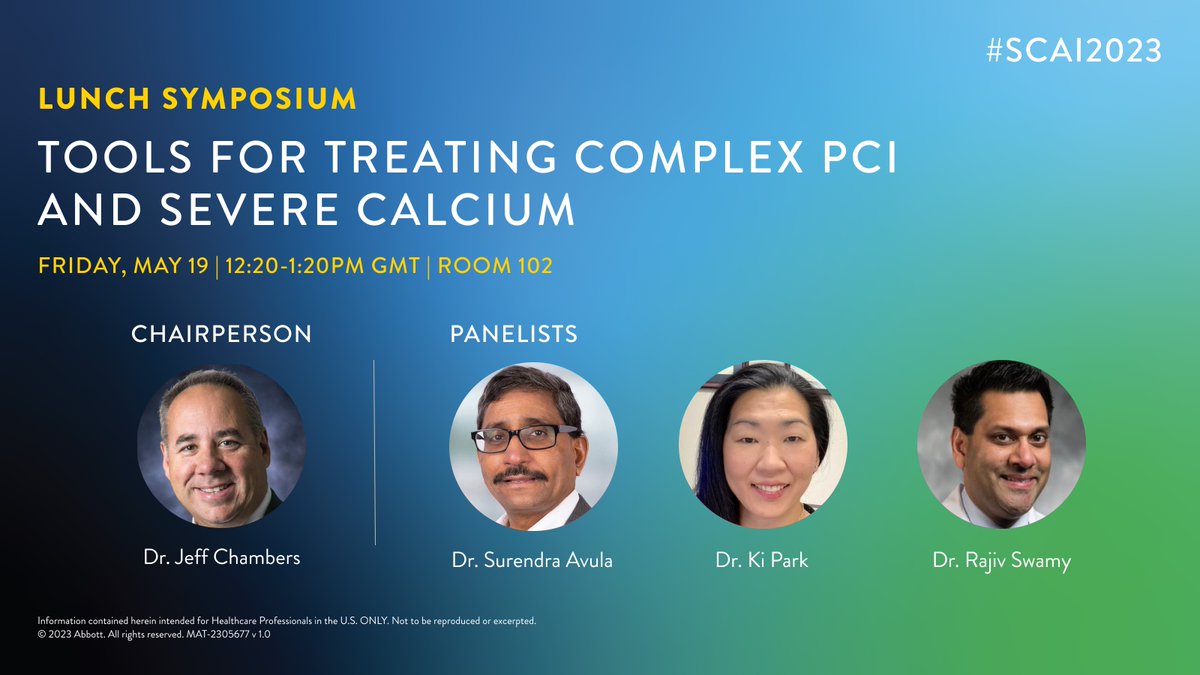 #SCAI2023

LUNCH SYMPOSIUM

TOOLS FOR TREATING COMPLEX PCI AND SEVERE CALCIUM

FRIDAY, MAY 19 | 12:20-1:20PM GMT | ROOM 102

CHAIRPERSON

Dr. Jeff Chambers

PANELISTS

Dr. Surendra Avula

Dr. Ki Park

Dr. Rajiv Swamy

Information contained herein intended for Healthcare Professionals in the U.S. ONLY. Not to be reproduced or excerpted.
© 2023 Abbott. All rights reserved. MAT-2305677 v 1.0